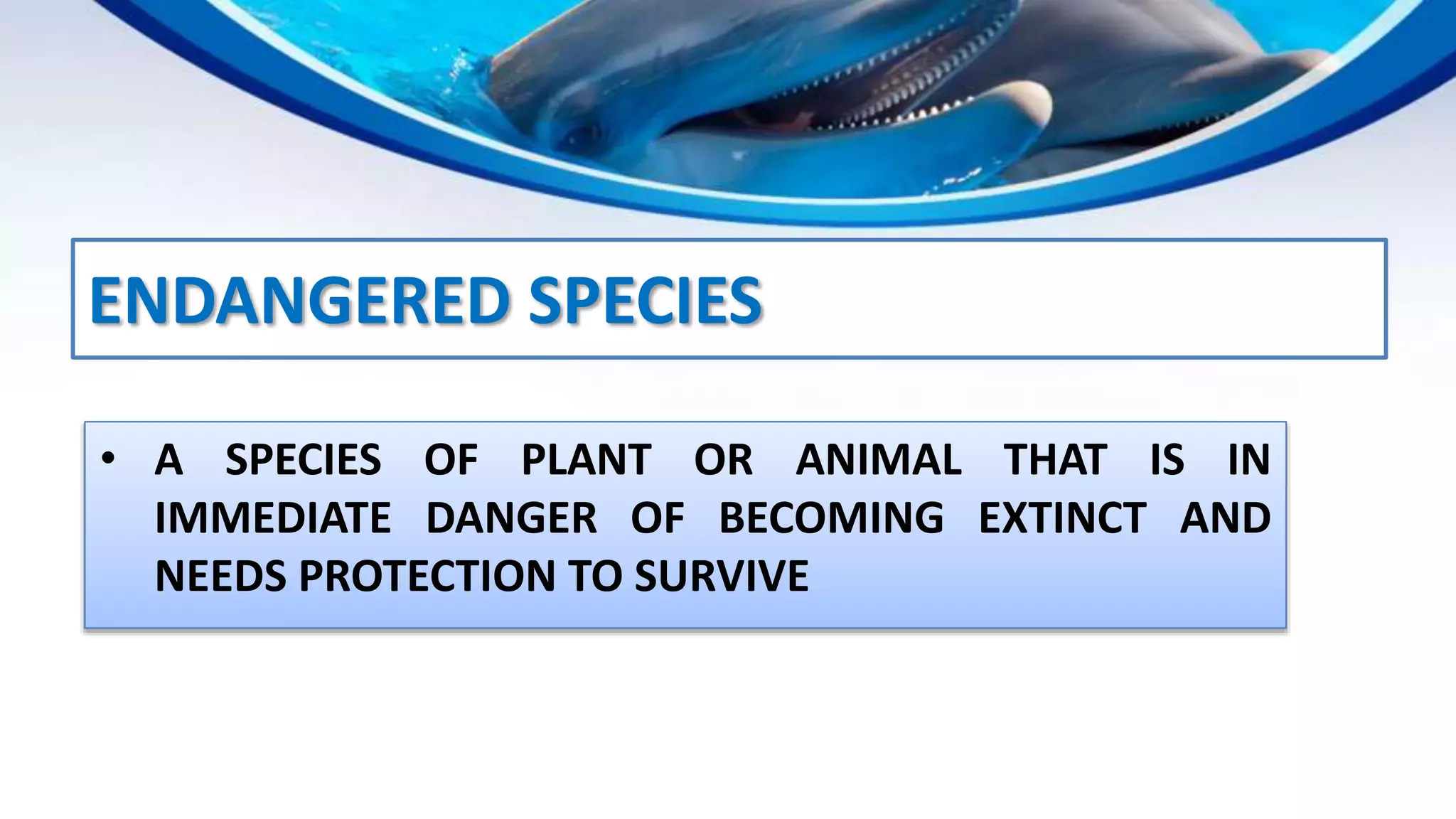 ENDANGERED SPECIES

• A SPECIES OF PLANT OR ANIMAL THAT IS IN IMMEDIATE DANGER OF BECOMING EXTINCT AND NEEDS PROTECTION TO SURVIVE